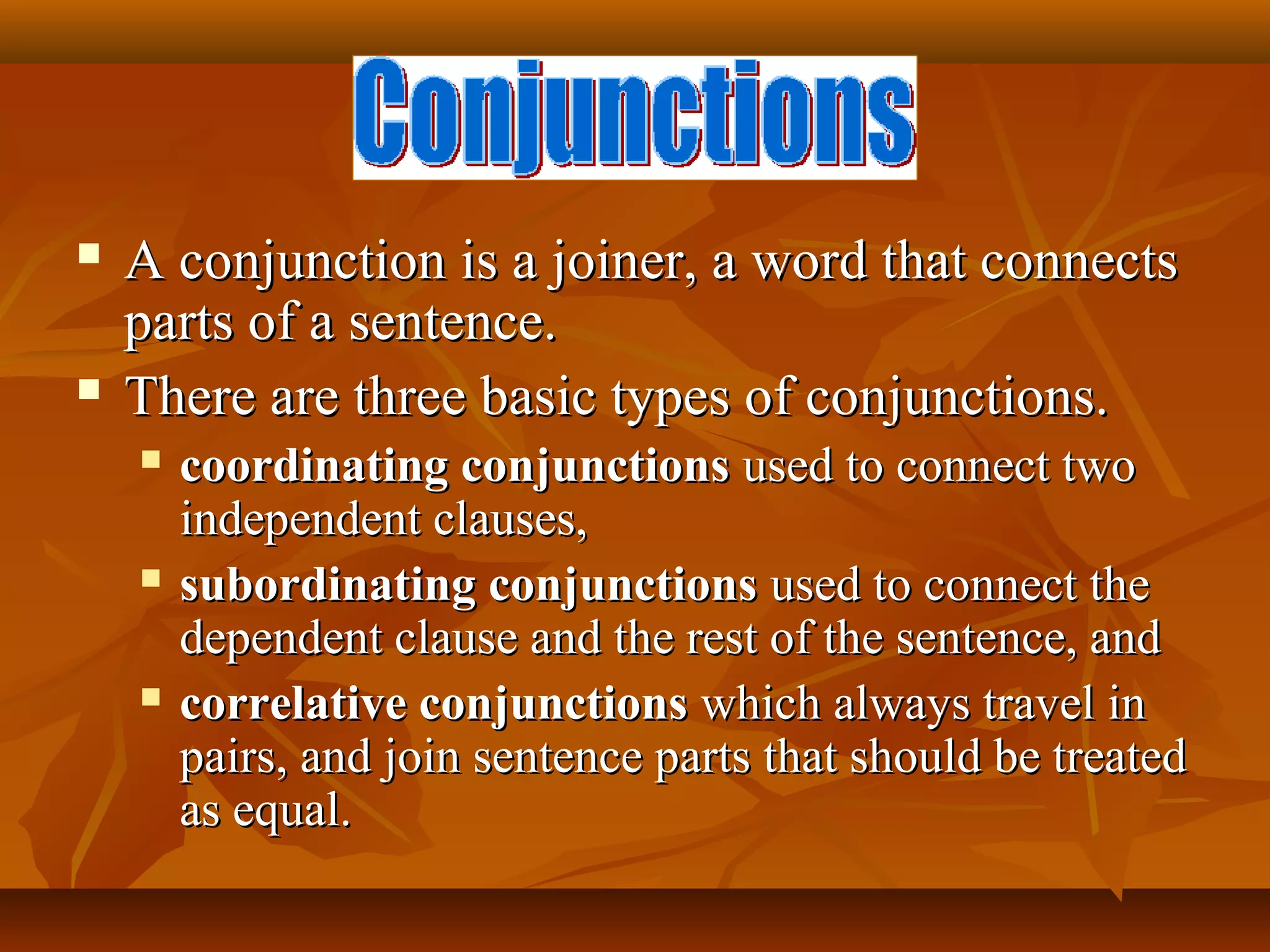 Conjunctions

A conjunction is a joiner, a word that connects parts of a sentence.

There are three basic types of conjunctions.

coordinating conjunctions used to connect two independent clauses,

subordinating conjunctions used to connect the dependent clause and the rest of the sentence, and

correlative conjunctions which always travel in pairs, and join sentence parts that should be treated as equal.